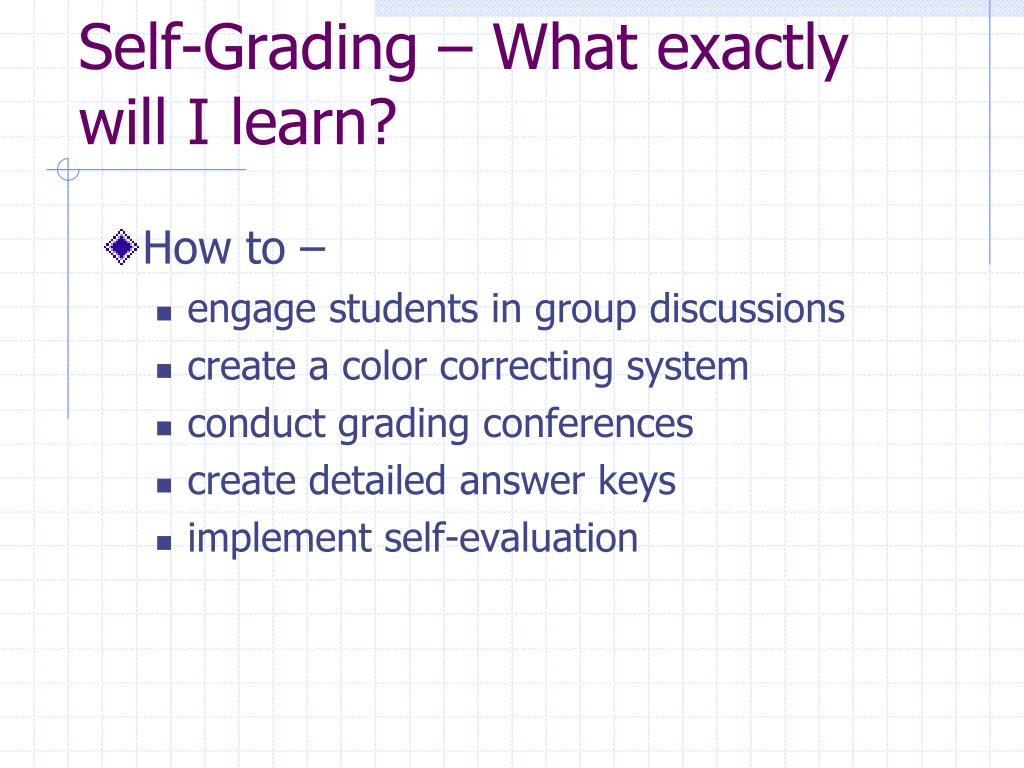 Self-Grading – What exactly will I learn?

How to –

- engage students in group discussions
- create a color correcting system
- conduct grading conferences
- create detailed answer keys
- implement self-evaluation